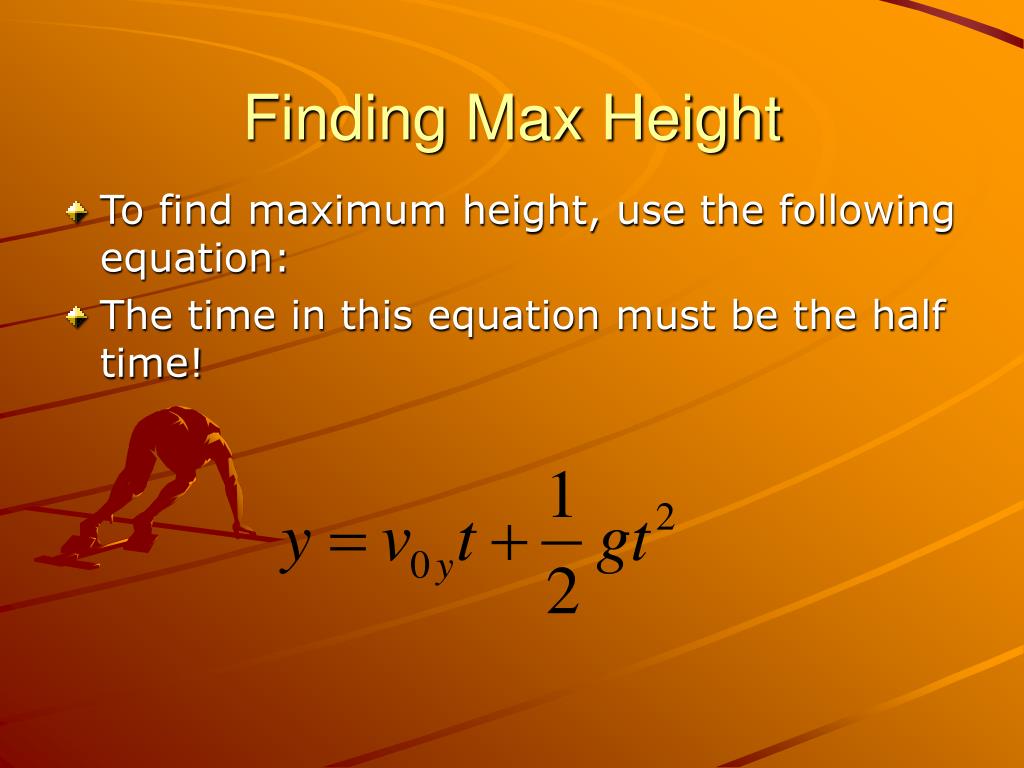 Finding Max Height

To find maximum height, use the following equation:

The time in this equation must be the half time!

$y = v_{0y}t + \frac{1}{2}gt^2$